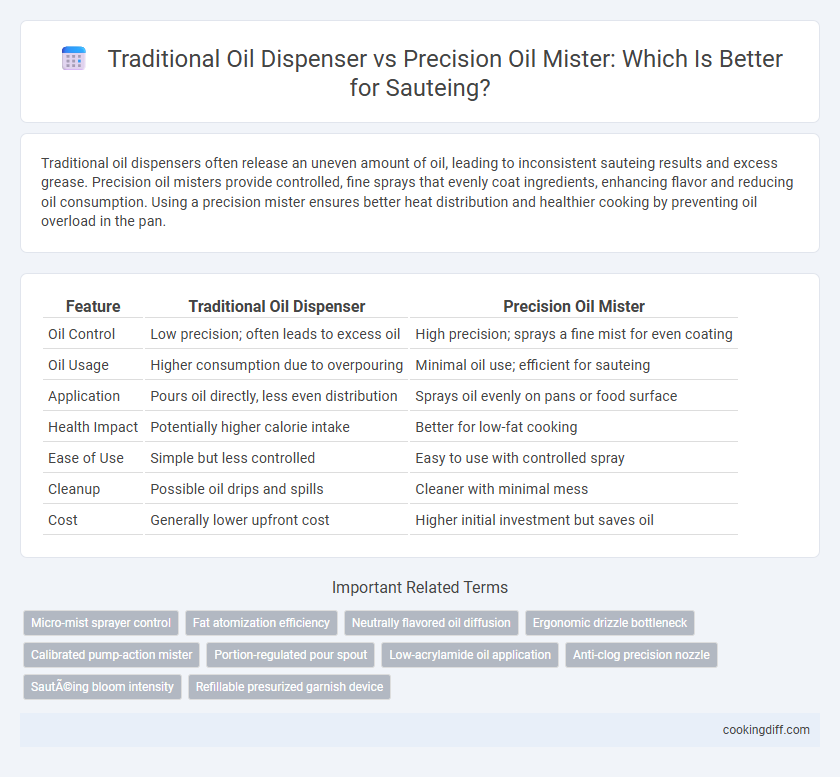 Traditional Oil Dispenser vs Precision Oil Mister: Which Is Better for Sauteing?

Traditional oil dispensers often release an uneven amount of oil, leading to inconsistent sauteing results and excess grease. Precision oil misters provide controlled, fine sprays that evenly coat ingredients, enhancing flavor and reducing oil consumption. Using a precision mister ensures better heat distribution and healthier cooking by preventing oil overload in the pan.

| Feature | Traditional Oil Dispenser | Precision Oil Mister |
|---|---|---|
| Oil Control | Low precision; often leads to excess oil | High precision; sprays a fine mist for even coating |
| Oil Usage | Higher consumption due to overpouring | Minimal oil use; efficient for sauteing |
| Application | Pours oil directly, less even distribution | Sprays oil evenly on pans or food surface |
| Health Impact | Potentially higher calorie intake | Better for low-fat cooking |
| Ease of Use | Simple but less controlled | Easy to use with controlled spray |
| Cleanup | Possible oil drips and spills | Cleaner with minimal mess |
| Cost | Generally lower upfront cost | Higher initial investment but saves oil |

Important Related Terms

Micro-mist sprayer control
Fat atomization efficiency
Neutrally flavored oil diffusion
Ergonomic drizzle bottleneck
Calibrated pump-action mister
Portion-regulated pour spout
Low-acrylamide oil application
Anti-clog precision nozzle
SautÃ©ing bloom intensity
Refillable presurized garnish device

cookingdiff.com